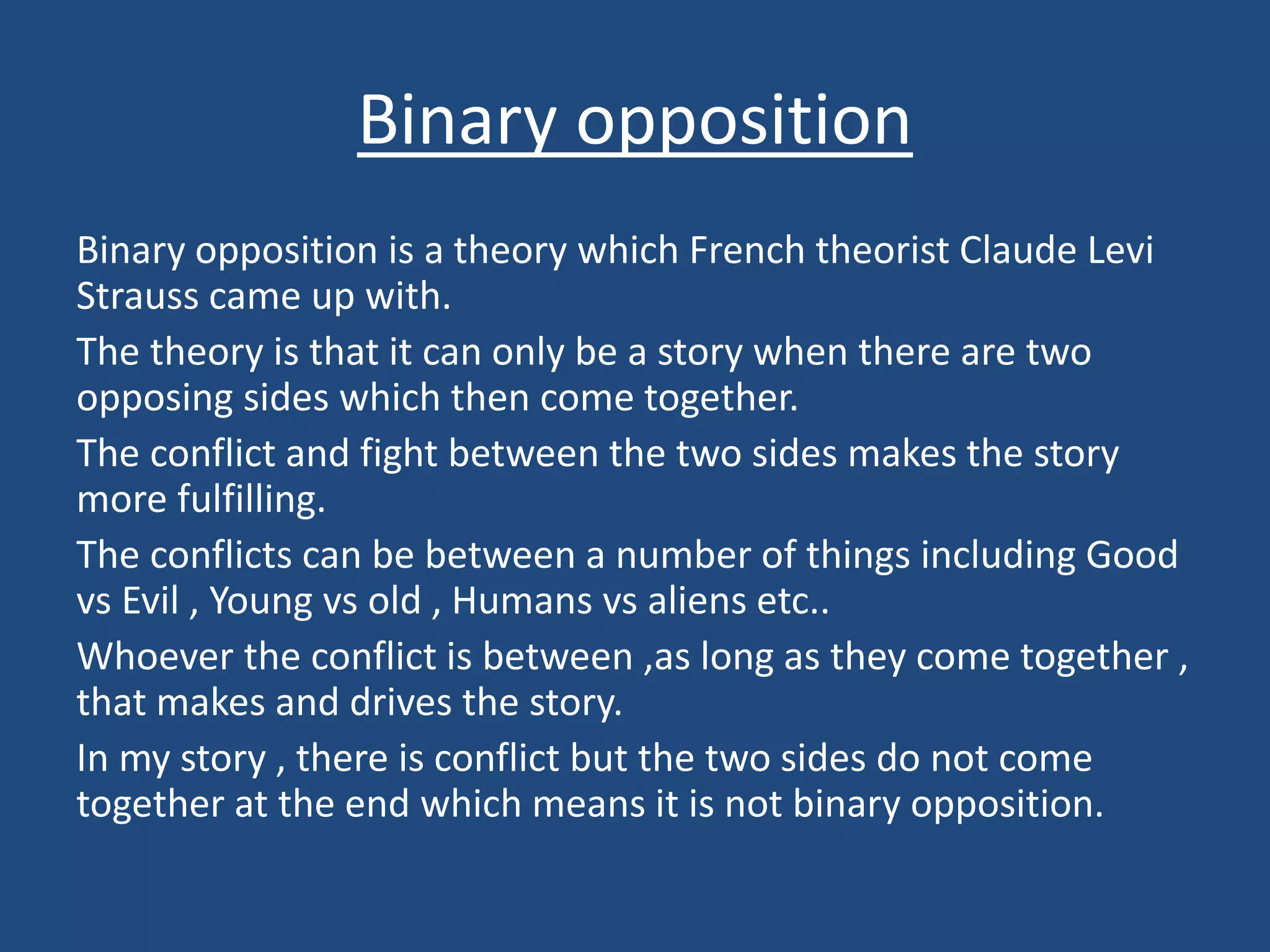 Binary opposition

Binary opposition is a theory which French theorist Claude Levi Strauss came up with.

The theory is that it can only be a story when there are two opposing sides which then come together.

The conflict and fight between the two sides makes the story more fulfilling.

The conflicts can be between a number of things including Good vs Evil , Young vs old , Humans vs aliens etc..

Whoever the conflict is between ,as long as they come together , that makes and drives the story.

In my story , there is conflict but the two sides do not come together at the end which means it is not binary opposition.